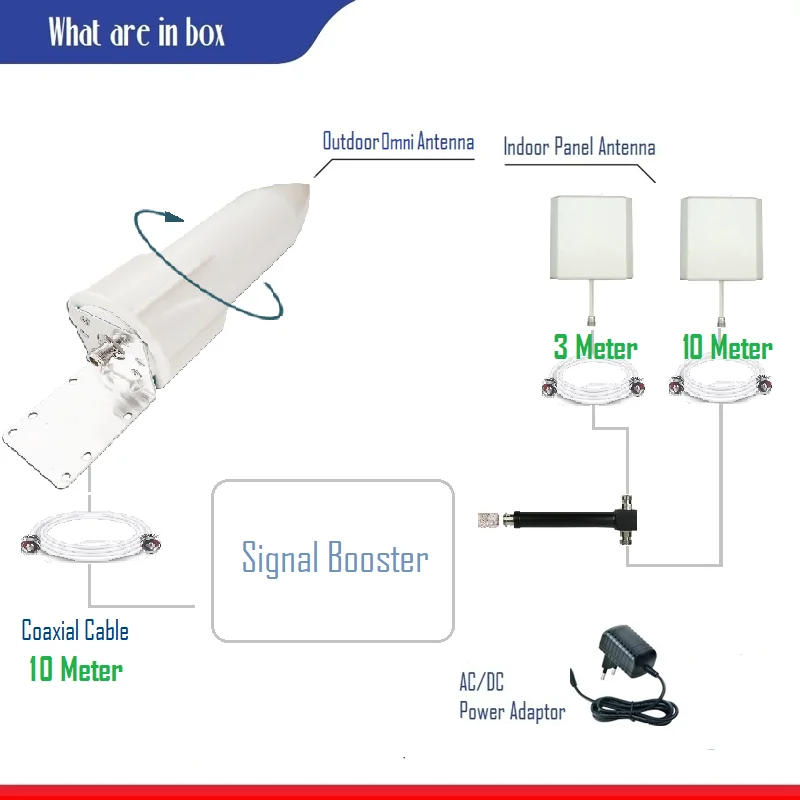 What are in box

Outdoor Omni Antenna

Indoor Panel Antenna

3 Meter

10 Meter

Signal Booster

Coaxial Cable
10 Meter

AC/DC
Power Adaptor